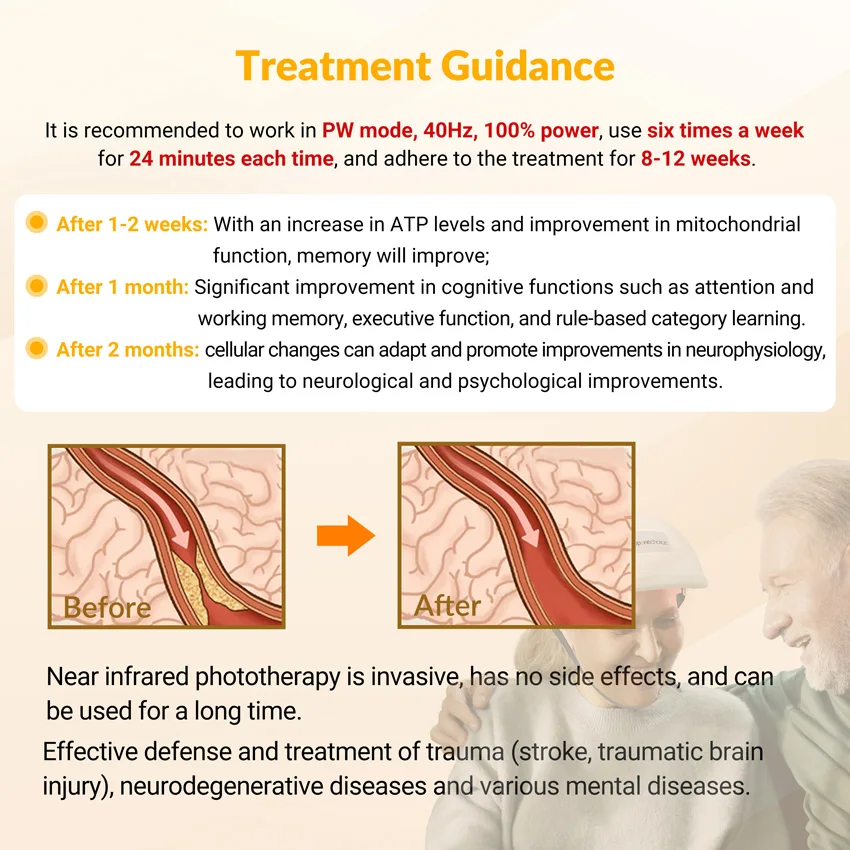 Treatment Guidance

It is recommended to work in PW mode, 40Hz, 100% power, use six times a week for 24 minutes each time, and adhere to the treatment for 8-12 weeks.

After 1-2 weeks: With an increase in ATP levels and improvement in mitochondrial function, memory will improve;

After 1 month: Significant improvement in cognitive functions such as attention and working memory, executive function, and rule-based category learning.

After 2 months: cellular changes can adapt and promote improvements in neurophysiology, leading to neurological and psychological improvements.

Before

After

Near infrared phototherapy is invasive, has no side effects, and can be used for a long time.

Effective defense and treatment of trauma (stroke, traumatic brain injury), neurodegenerative diseases and various mental diseases.